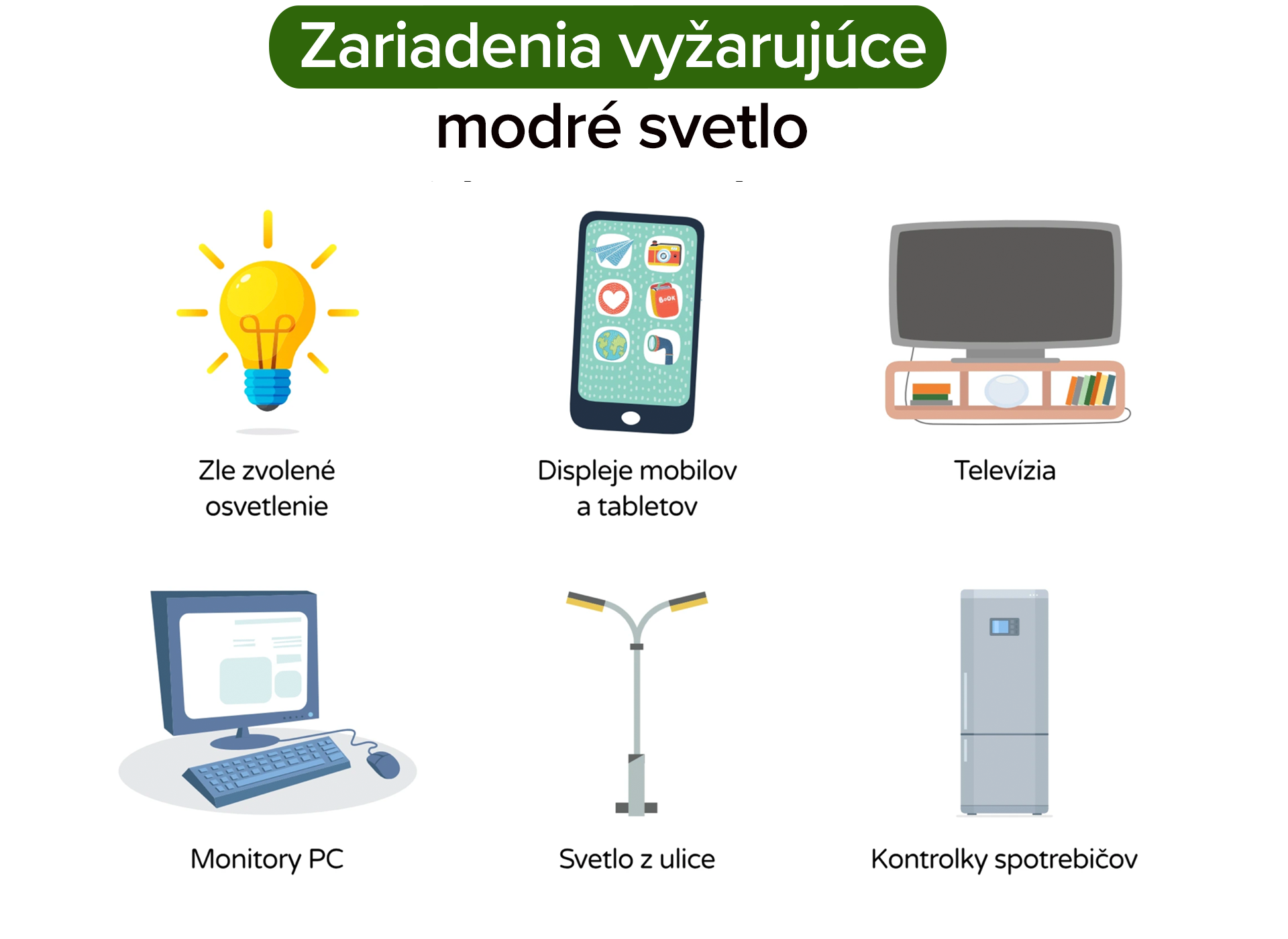 Zariadenia vyžarujúce modré svetlo

BOOK

Zle zvolené osvetlenie

Displeje mobilov a tabletov

Televízia

Monitory PC

Svetlo z ulice

Kontrolky spotrebičov